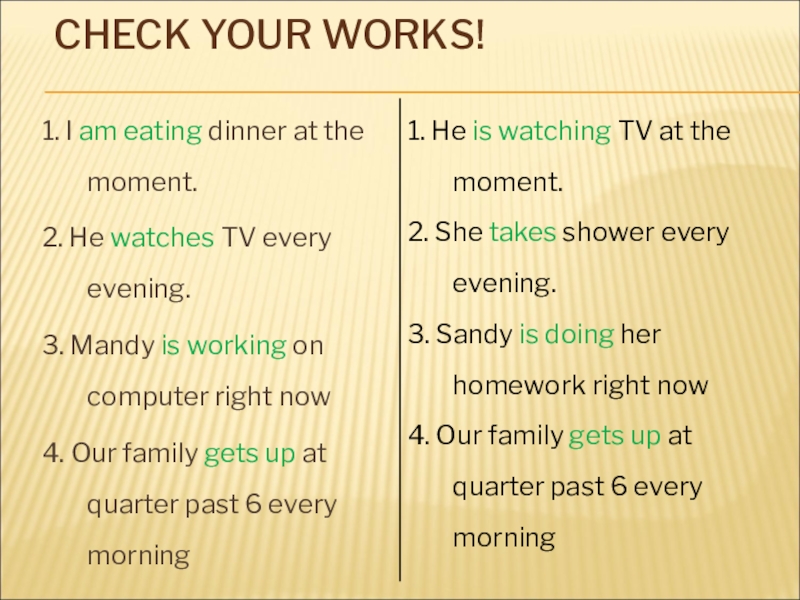 CHECK YOUR WORKS!

1. I am eating dinner at the moment.

2. He watches TV every evening.

3. Mandy is working on computer right now

4. Our family gets up at quarter past 6 every morning

1. He is watching TV at the moment.

2. She takes shower every evening.

3. Sandy is doing her homework right now

4. Our family gets up at quarter past 6 every morning